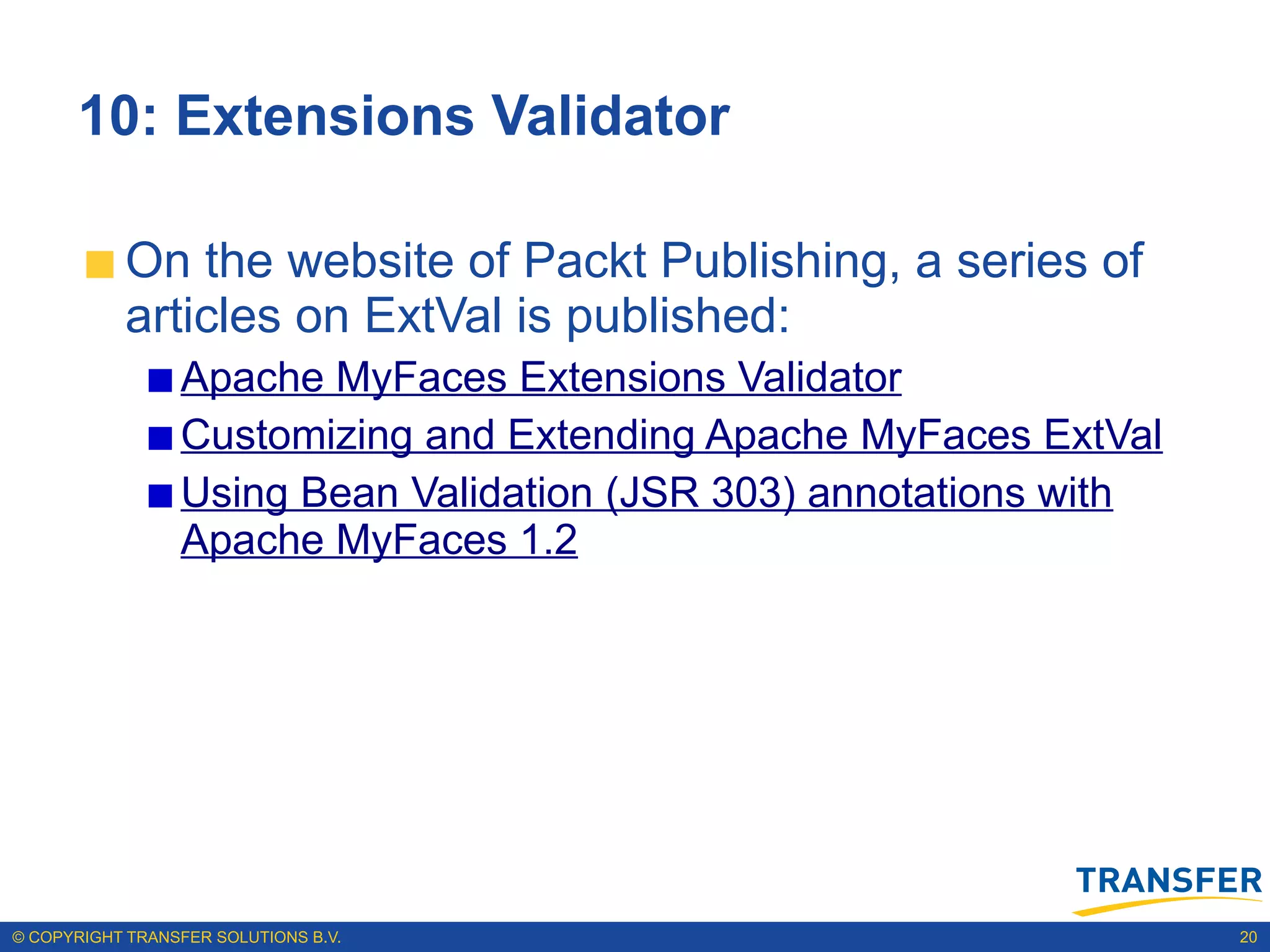 10: Extensions Validator

On the website of Packt Publishing, a series of articles on ExtVal is published:

Apache MyFaces Extensions Validator

Customizing and Extending Apache MyFaces ExtVal

Using Bean Validation (JSR 303) annotations with Apache MyFaces 1.2

TRANSFER

© COPYRIGHT TRANSFER SOLUTIONS B.V.

20